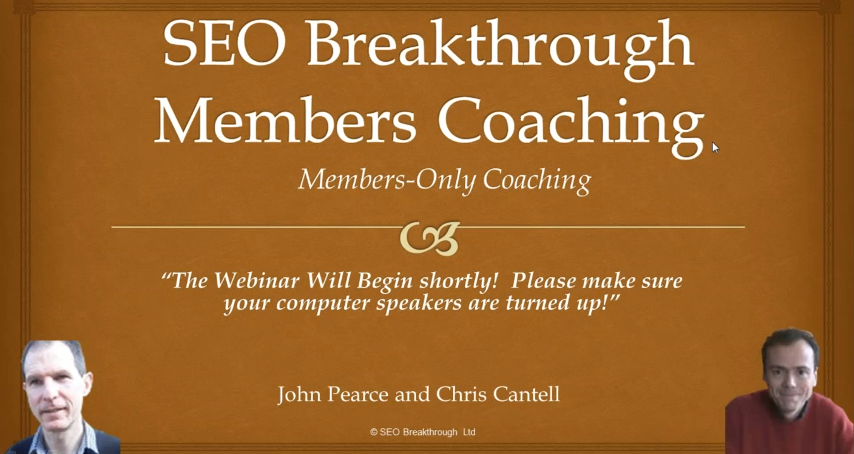 SEO Breakthrough Members Coaching

Members-Only Coaching

"The Webinar Will Begin shortly! Please make sure your computer speakers are turned up!"

John Pearce and Chris Cantell

© SEO Breakthrough Ltd